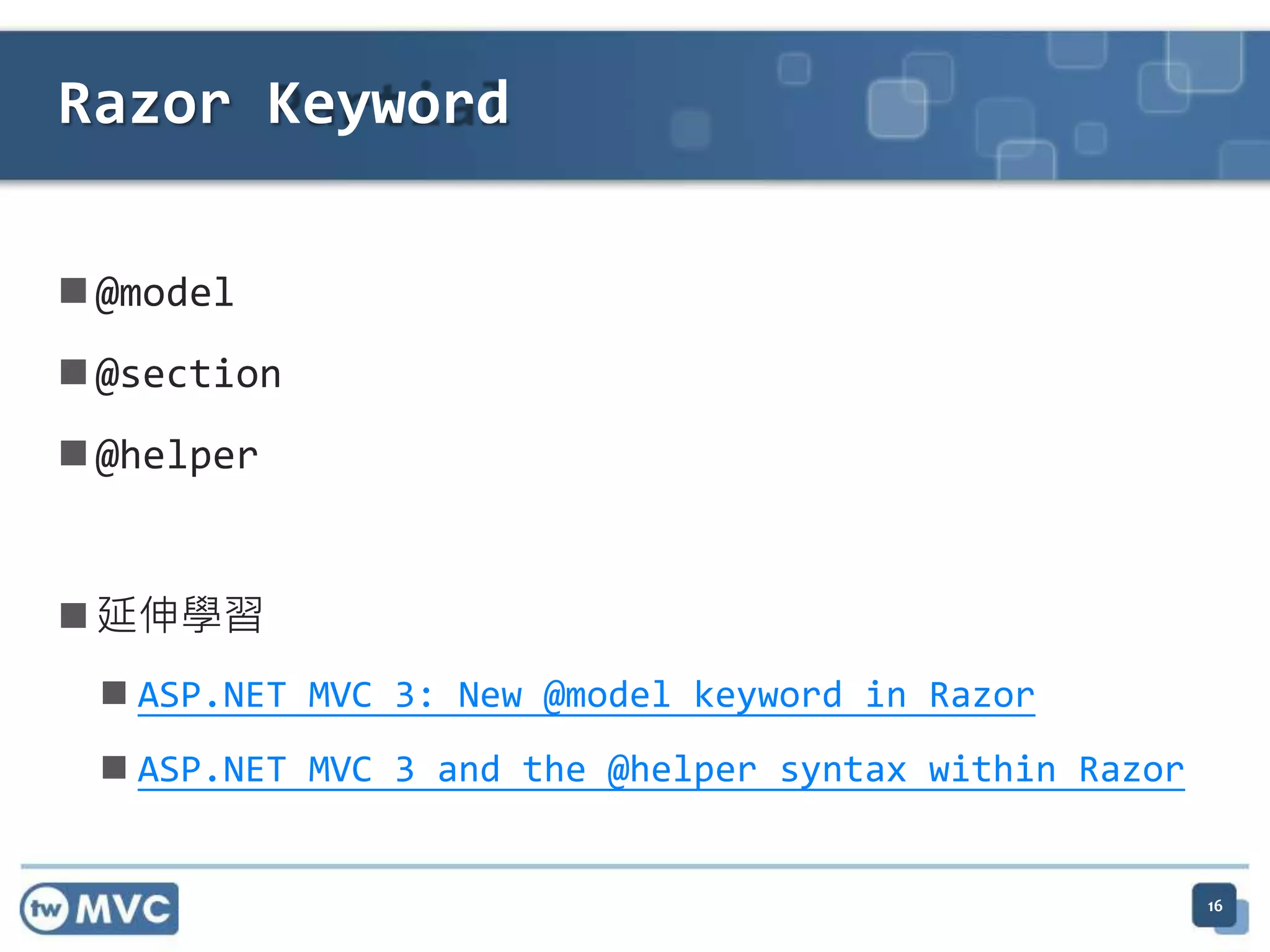 Razor Keyword

@model

@section

@helper

延伸學習

ASP.NET MVC 3: New @model keyword in Razor

ASP.NET MVC 3 and the @helper syntax within Razor

tw MVC

16